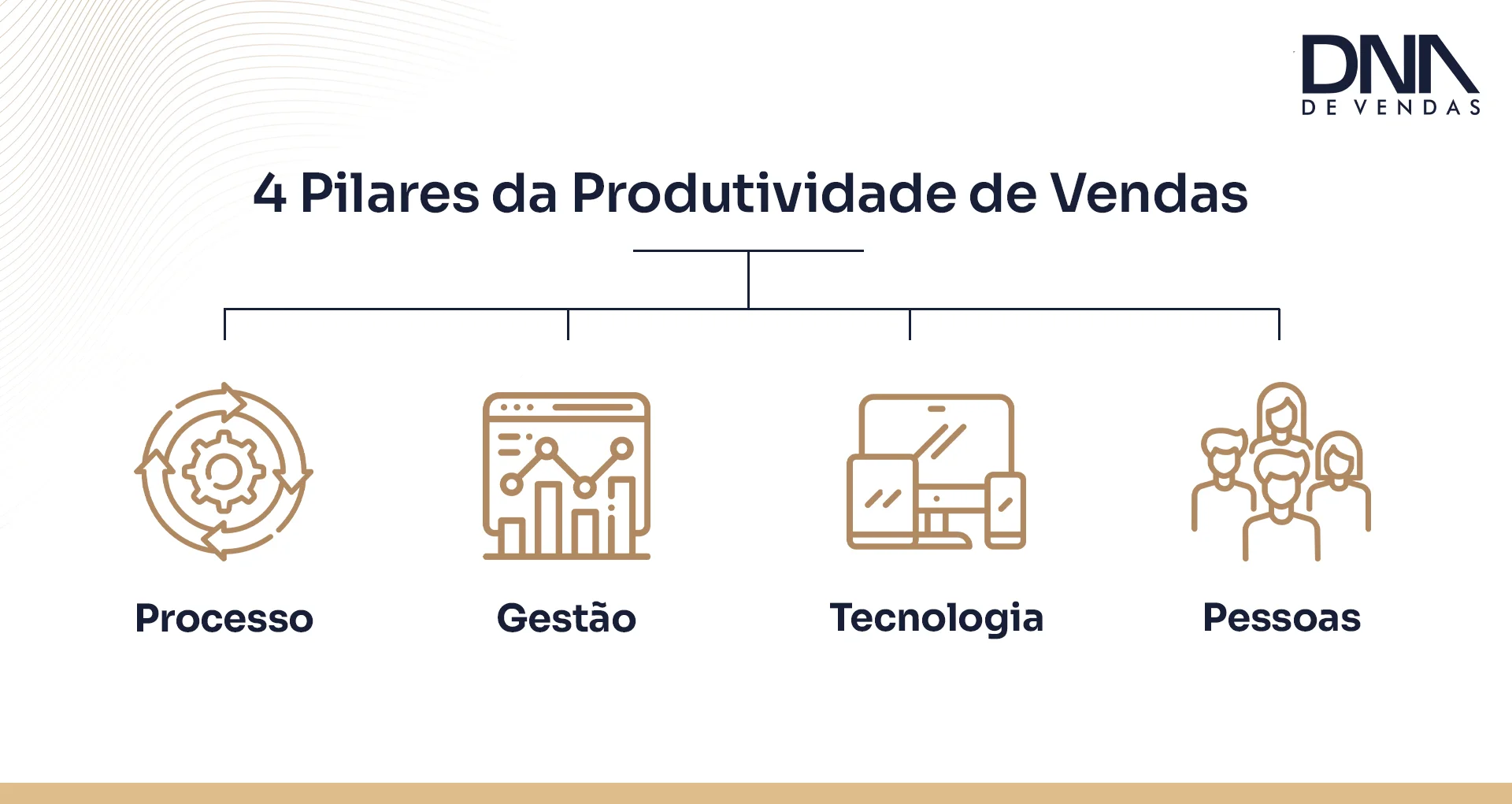 DNA
DE VENDAS

4 Pilares da Produtividade de Vendas

Processo

Gestão

Tecnologia

Pessoas